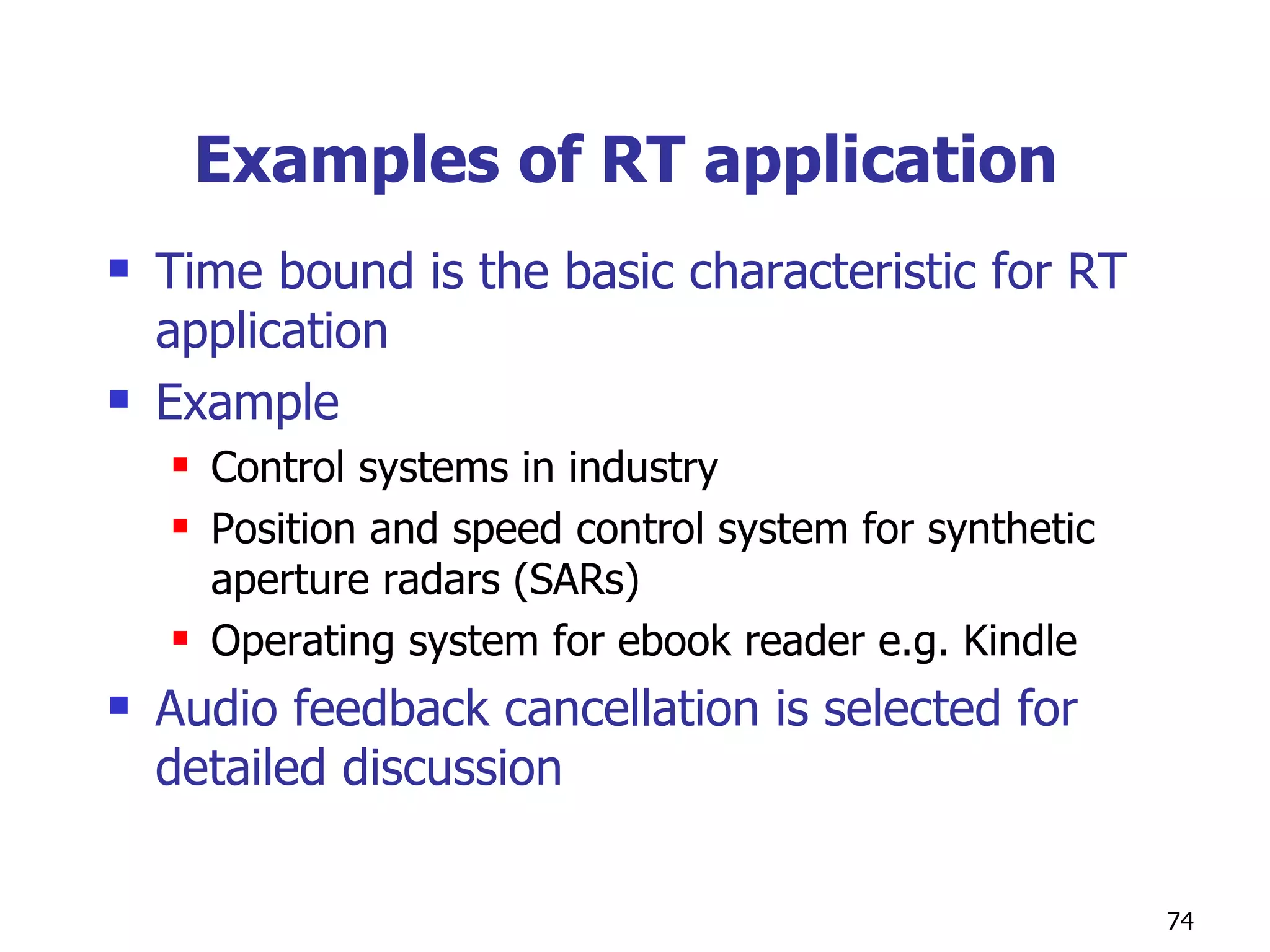 Examples of RT application

- Time bound is the basic characteristic for RT application
- Example
  - Control systems in industry
  - Position and speed control system for synthetic aperture radars (SARs)
  - Operating system for ebook reader e.g. Kindle
- Audio feedback cancellation is selected for detailed discussion

74